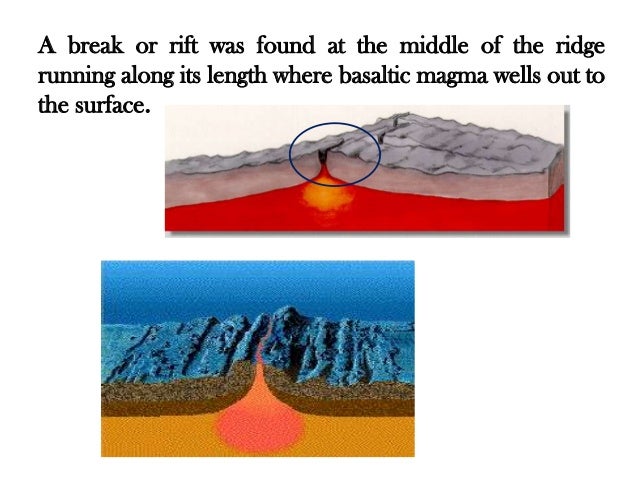 A break or rift was found at the middle of the ridge running along its length where basaltic magma wells out to the surface.